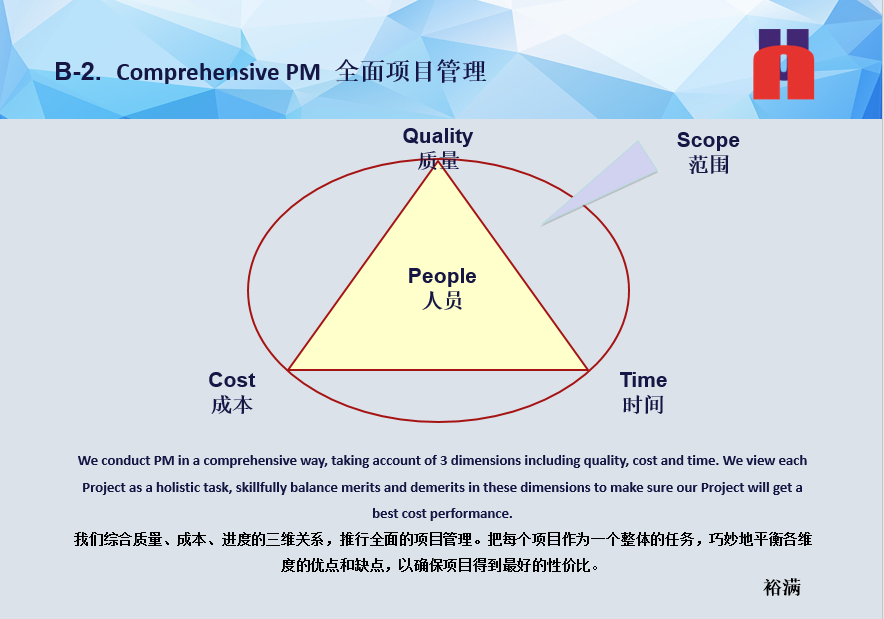 B-2. Comprehensive PM 全面项目管理

Quality
质量

Scope
范围

People
人员

Cost
成本

Time
时间

We conduct PM in a comprehensive way, taking account of 3 dimensions including quality, cost and time. We view each Project as a holistic task, skillfully balance merits and demerits in these dimensions to make sure our Project will get a best cost performance.

我们综合质量、成本、进度的三维关系，推行全面的项目管理。把每个项目作为一个整体的任务，巧妙地平衡各维度的优点和缺点，以确保项目得到最好的性价比。

裕满